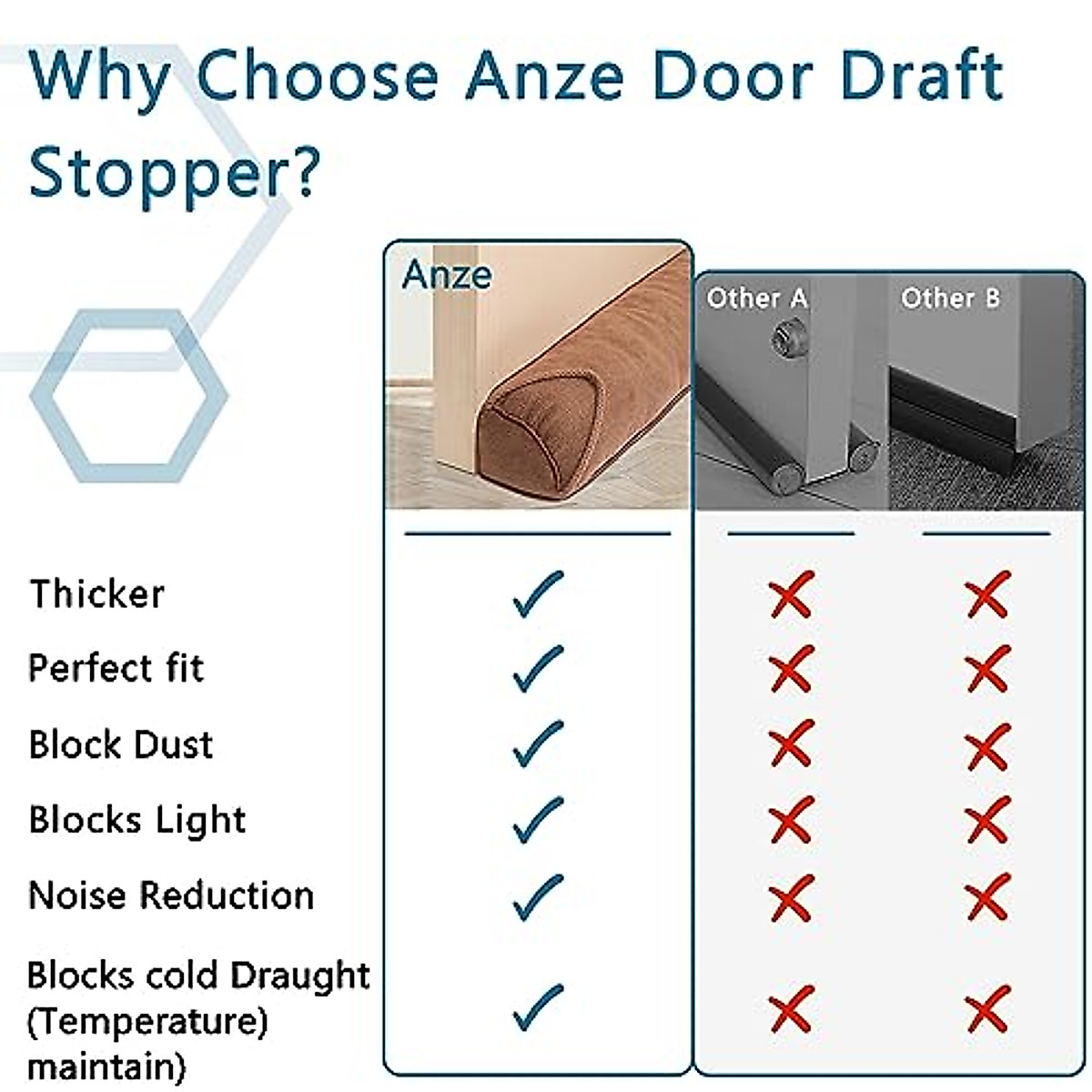 Why Choose Anze Door Draft Stopper?

| | Anze | Other A | Other B |
|---|---|---|---|
| Thicker | ✓ | ✗ | ✗ |
| Perfect fit | ✓ | ✗ | ✗ |
| Block Dust | ✓ | ✗ | ✗ |
| Blocks Light | ✓ | ✗ | ✗ |
| Noise Reduction | ✓ | ✗ | ✗ |
| Blocks cold Draught (Temperature) maintain) | ✓ | ✗ | ✗ |